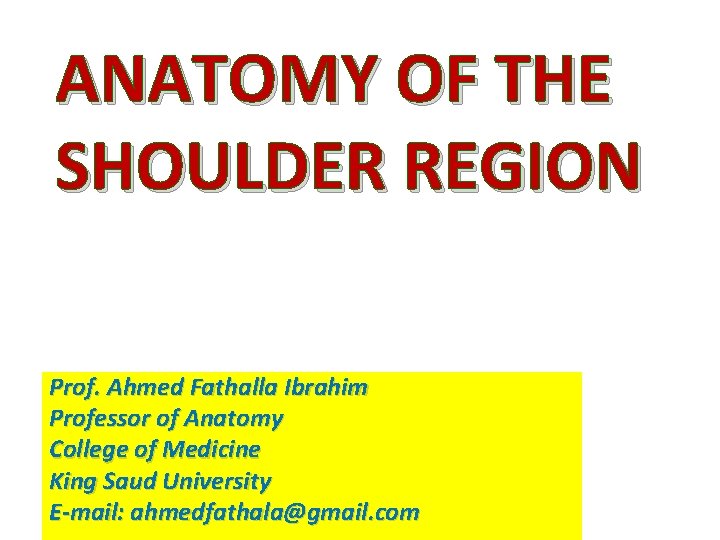 ANATOMY OF THE SHOULDER REGION

Prof. Ahmed Fathalla Ibrahim
Professor of Anatomy
College of Medicine
King Saud University
E-mail: ahmedfathala@gmail.com